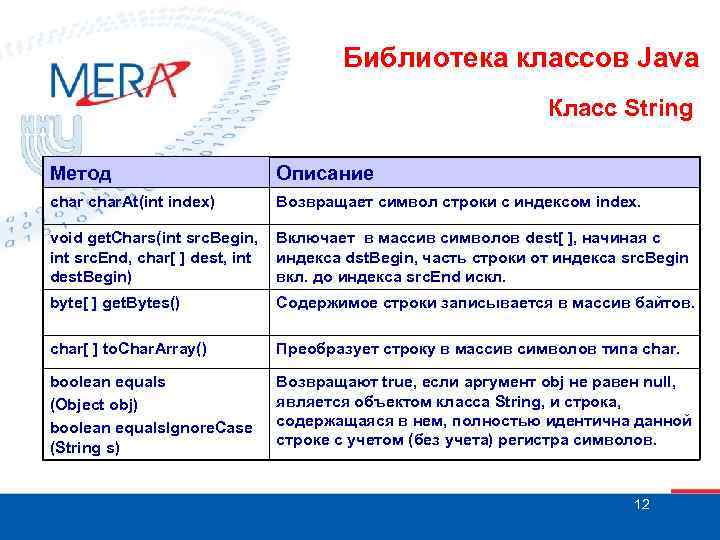 MERA

Библиотека классов Java

Класс String

| Метод | Описание |
|---|---|
| char charAt(int index) | Возвращает символ строки с индексом index. |
| void getChars(int srcBegin, int srcEnd, char[ ] dest, int destBegin) | Включает в массив символов dest[ ], начиная с индекса dstBegin, часть строки от индекса srcBegin вкл. до индекса srcEnd искл. |
| byte[ ] getBytes() | Содержимое строки записывается в массив байтов. |
| char[ ] toCharArray() | Преобразует строку в массив символов типа char. |
| boolean equals (Object obj) boolean equalsIgnoreCase (String s) | Возвращают true, если аргумент obj не равен null, является объектом класса String, и строка, содержащаяся в нем, полностью идентична данной строке с учетом (без учета) регистра символов. |

12